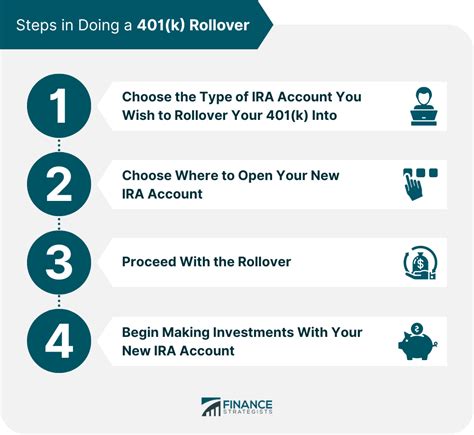 Steps in Doing a 401(k) Rollover

1 Choose the Type of IRA Account You Wish to Rollover Your 401(k) Into

2 Choose Where to Open Your New IRA Account

3 Proceed With the Rollover

4 Begin Making Investments With Your New IRA Account

FINANCE STRATEGISTS